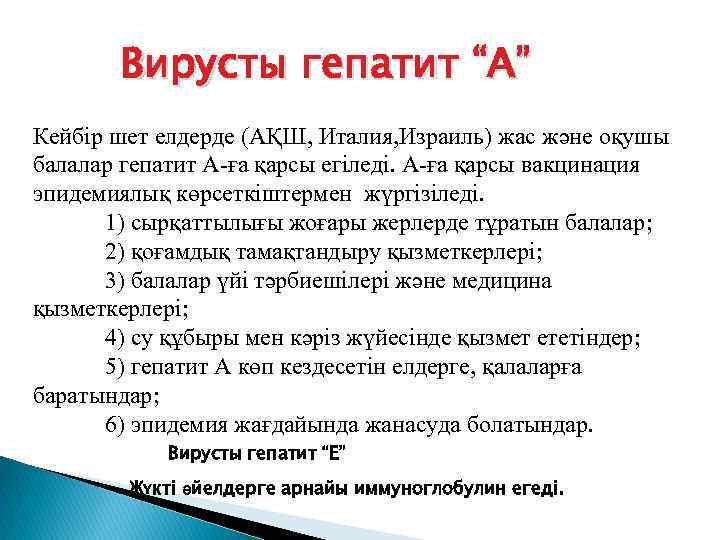 Вирусты гепатит “А”

Кейбір шет елдерде (АҚШ, Италия,Израиль) жас және оқушы балалар гепатит А-ға қарсы егіледі. А-ға қарсы вакцинация эпидемиялық көрсеткіштермен жүргізіледі.

1) сырқаттылығы жоғары жерлерде тұратын балалар;

2) қоғамдық тамақтандыру қызметкерлері;

3) балалар үйі тәрбиешілері және медицина қызметкерлері;

4) су құбыры мен кәріз жүйесінде қызмет ететіндер;

5) гепатит А көп кездесетін елдерге, қалаларға баратындар;

6) эпидемия жағдайында жанасуда болатындар.

Вирусты гепатит “Е”

Жүкті әйелдерге арнайы иммуноглобулин егеді.